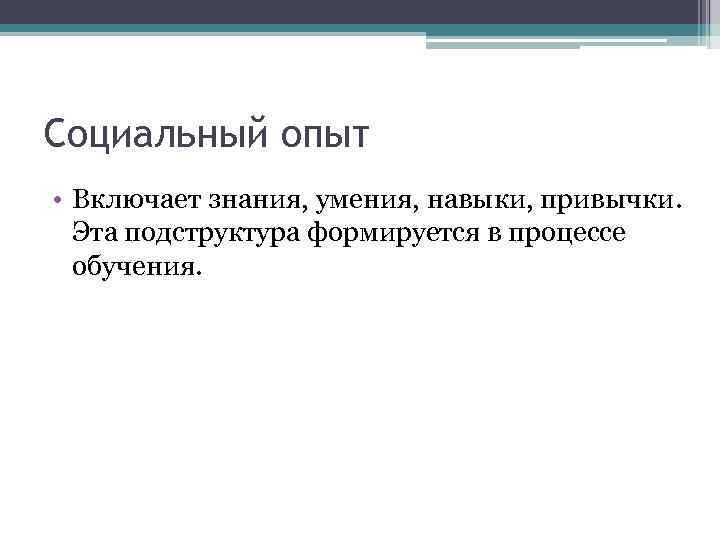 Социальный опыт

• Включает знания, умения, навыки, привычки. Эта подструктура формируется в процессе обучения.